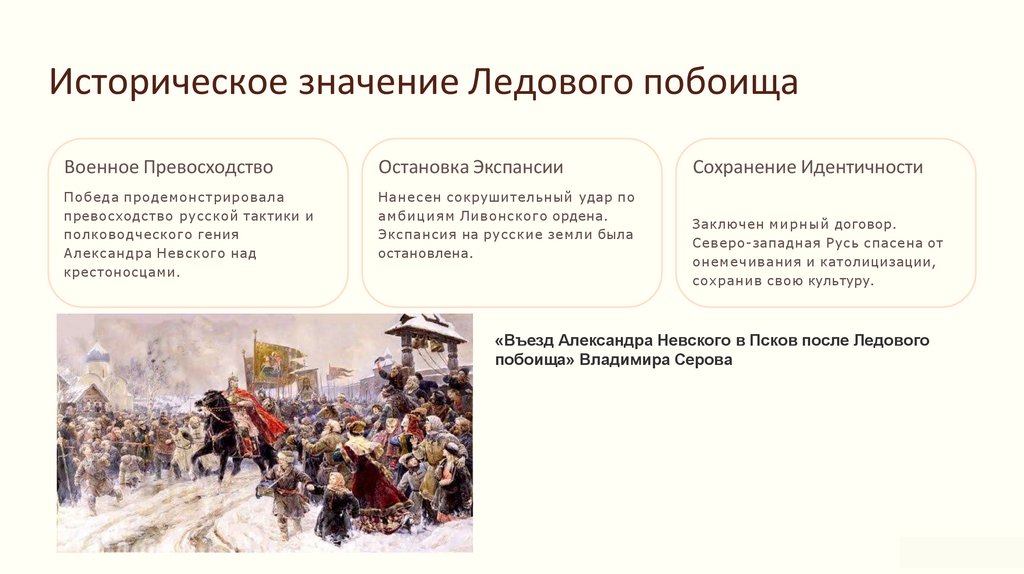 Историческое значение Ледового побоища

Военное Превосходство

Победа продемонстрировала превосходство русской тактики и полководческого гения Александра Невского над крестоносцами.

Остановка Экспансии

Нанесен сокрушительный удар по амбициям Ливонского ордена. Экспансия на русские земли была остановлена.

Сохранение Идентичности

Заключен мирный договор. Северо-западная Русь спасена от онемечивания и католицизации, сохранив свою культуру.

«Въезд Александра Невского в Псков после Ледового побоища» Владимира Серова